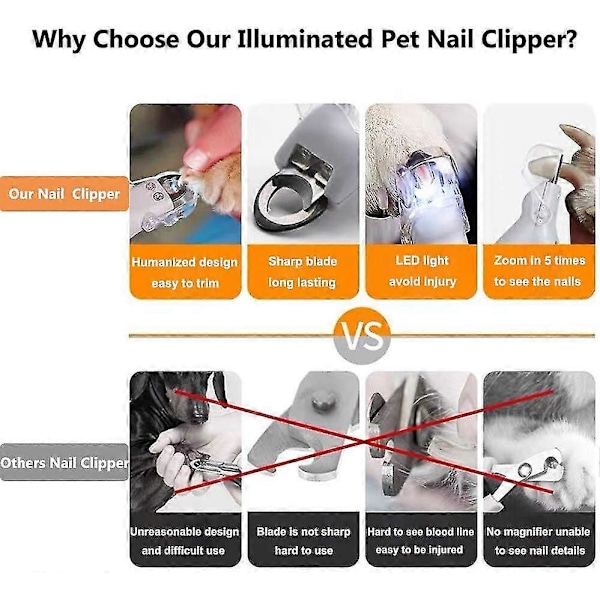 Why Choose Our Illuminated Pet Nail Clipper?

Our Nail Clipper

Humanized design easy to trim

Sharp blade long lasting

LED light avoid injury

Zoom in 5 times to see the nails

VS

Others Nail Clipper

Unreasonable design and difficult use

Blade is not sharp hard to use

Hard to see blood line easy to be injured

No magnifier unable to see nail details